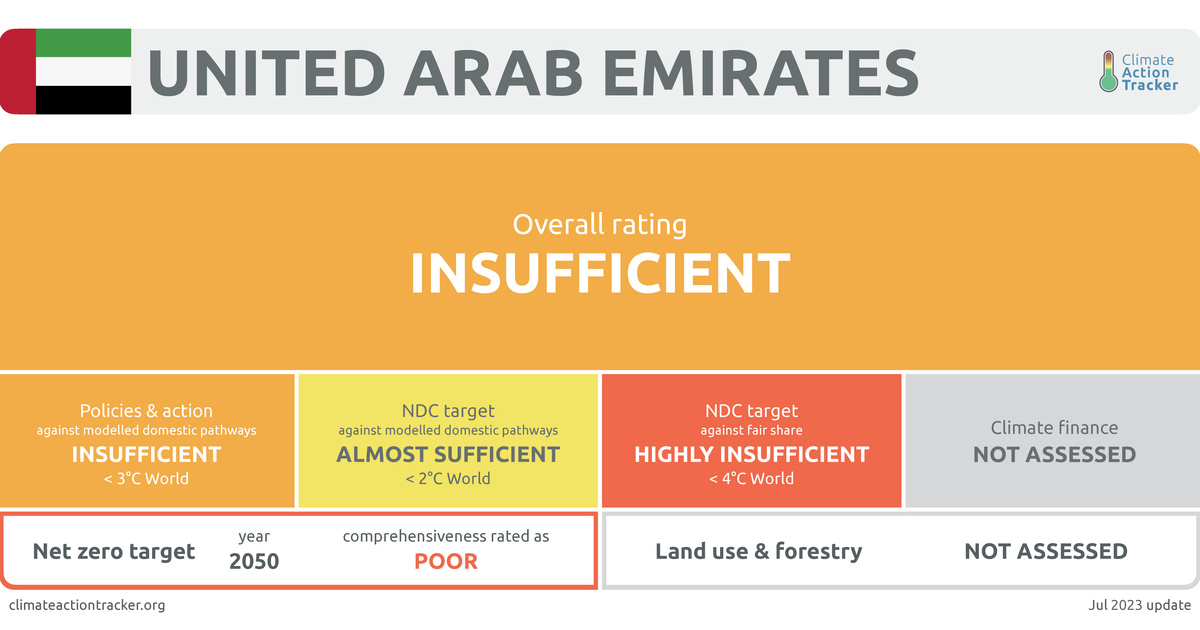 UNITED ARAB EMIRATES

Climate Action Tracker

Overall rating
INSUFFICIENT

Policies & action
against modelled domestic pathways
INSUFFICIENT
< 3°C World

NDC target
against modelled domestic pathways
ALMOST SUFFICIENT
< 2°C World

NDC target
against fair share
HIGHLY INSUFFICIENT
< 4°C World

Climate finance
NOT ASSESSED

Net zero target
year
2050
comprehensiveness rated as
POOR

Land use & forestry
NOT ASSESSED

climateactiontracker.org

Jul 2023 update